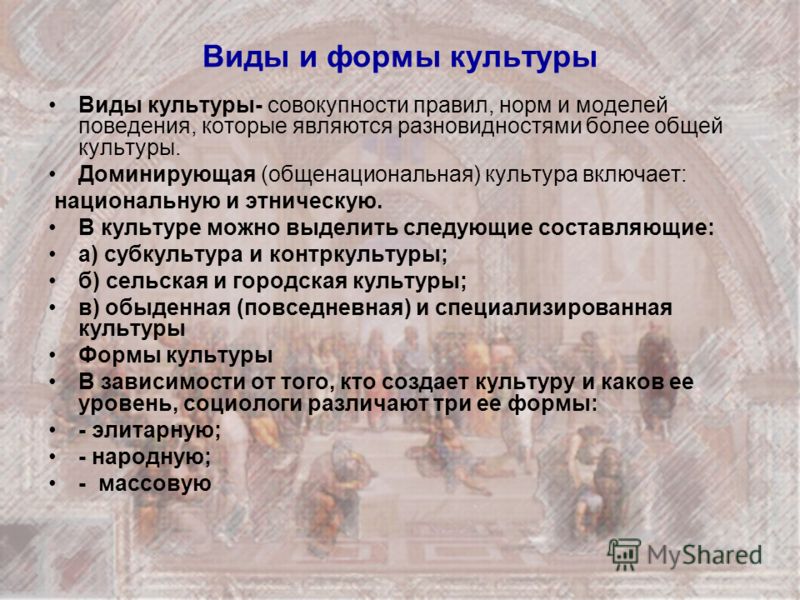 Виды и формы культуры

• Виды культуры- совокупности правил, норм и моделей поведения, которые являются разновидностями более общей культуры.
• Доминирующая (общенациональная) культура включает:
национальную и этническую.
• В культуре можно выделить следующие составляющие:
• а) субкультура и контркультуры;
• б) сельская и городская культуры;
• в) обыденная (повседневная) и специализированная культуры
• Формы культуры
• В зависимости от того, кто создает культуру и каков ее уровень, социологи различают три ее формы:
• - элитарную;
• - народную;
• - массовую

MyShared